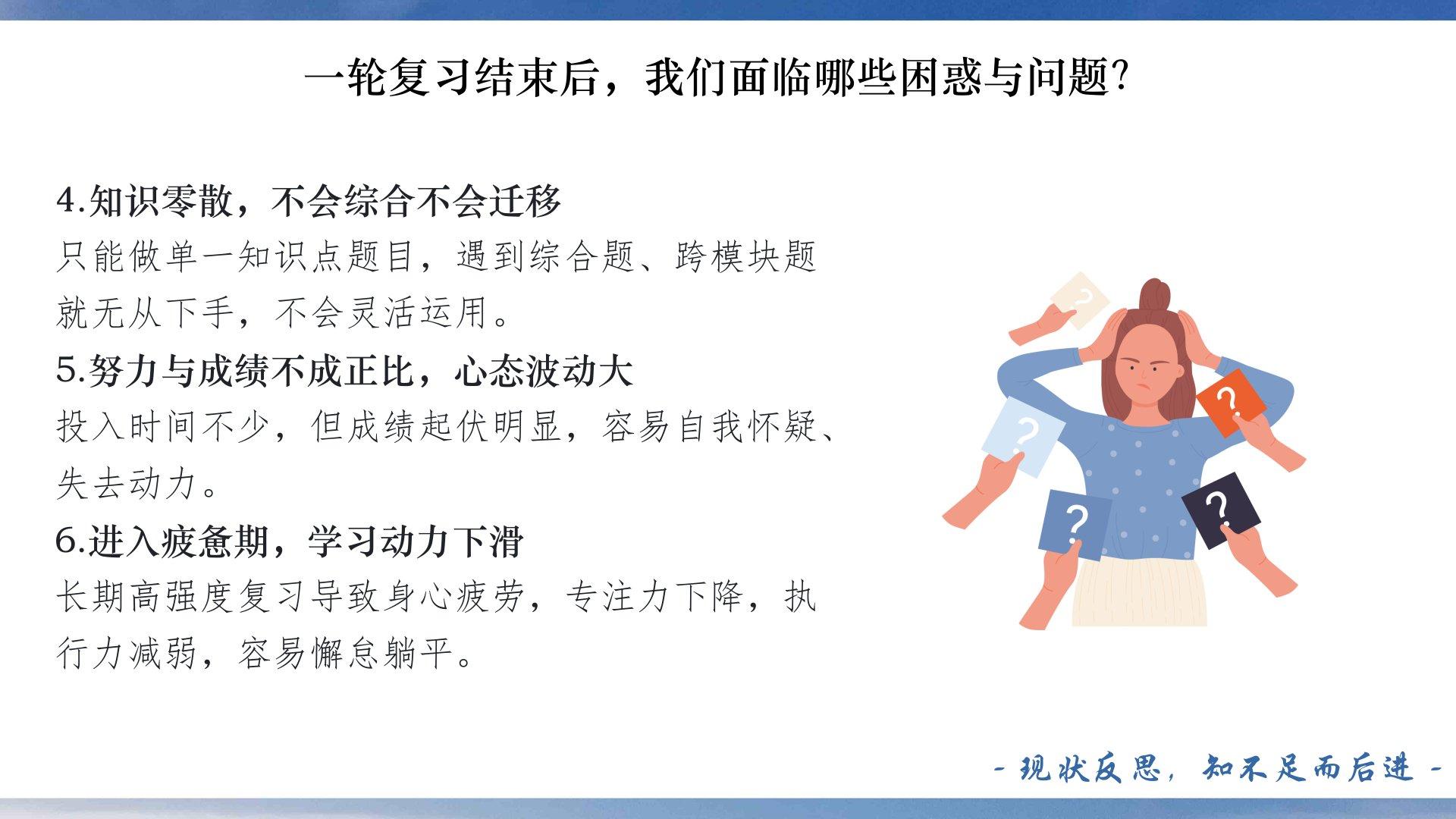 一轮复习结束后，我们面临哪些困惑与问题？

4.知识零散，不会综合不会迁移

只能做单一知识点题目，遇到综合题、跨模块题就无从下手，不会灵活运用。

5.努力与成绩不成正比，心态波动大

投入时间不少，但成绩起伏明显，容易自我怀疑、失去动力。

6.进入疲惫期，学习动力下滑

长期高强度复习导致身心疲劳，专注力下降，执行力减弱，容易懈怠躺平。

?

?

?

?

?

- 现状反思，知不足而后进 -